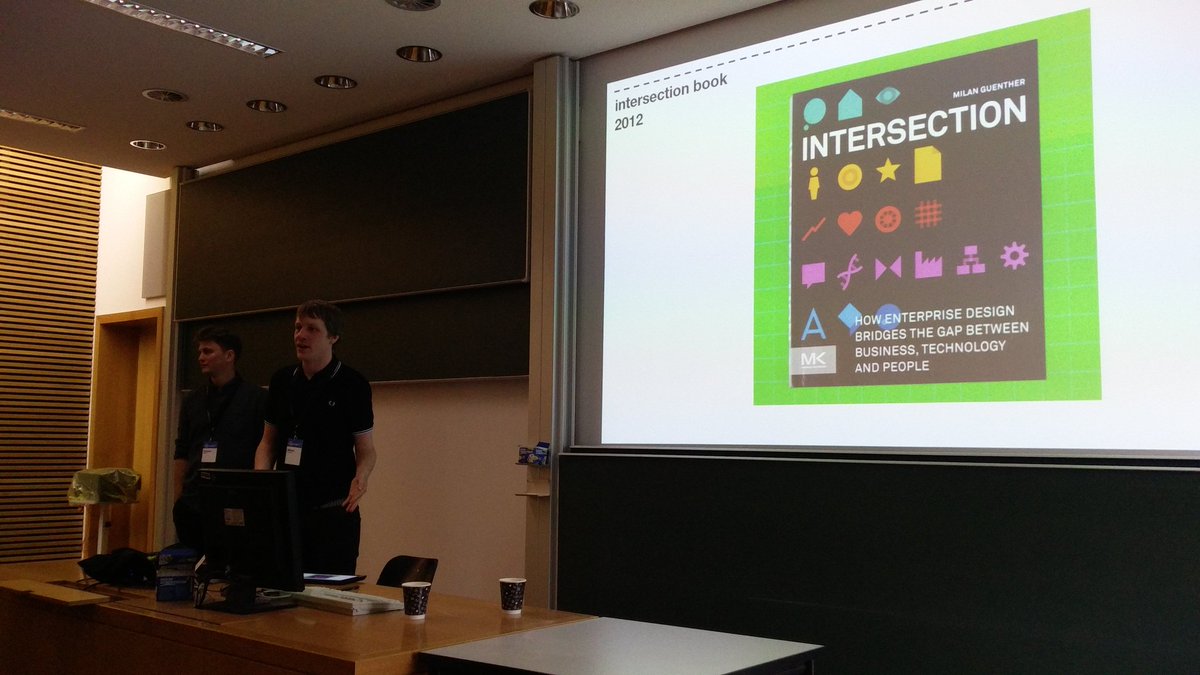 intersection book
2012

MILAN GUENTHER

INTERSECTION

HOW ENTERPRISE DESIGN BRIDGES THE GAP BETWEEN BUSINESS, TECHNOLOGY AND PEOPLE

MK